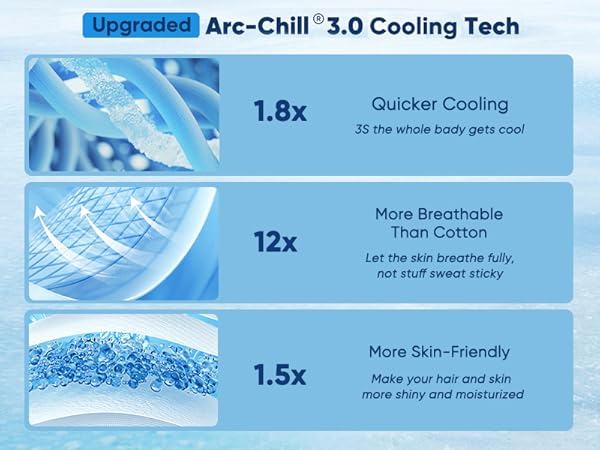 Upgraded Arc-Chill® 3.0 Cooling Tech

1.8x

Quicker Cooling

3S the whole bady gets cool

12x

More Breathable Than Cotton

Let the skin breathe fully, not stuff sweat sticky

1.5x

More Skin-Friendly

Make your hair and skin more shiny and moisturized